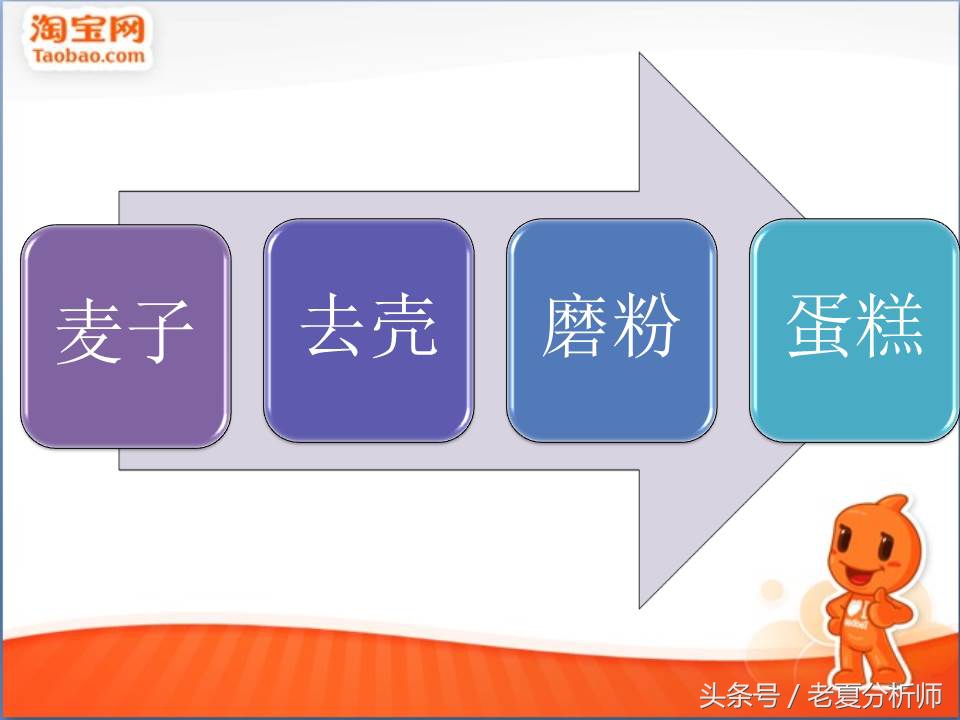 淘宝网
Taobao.com

麦子

去壳

磨粉

蛋糕

头条号 / 老夏分析师